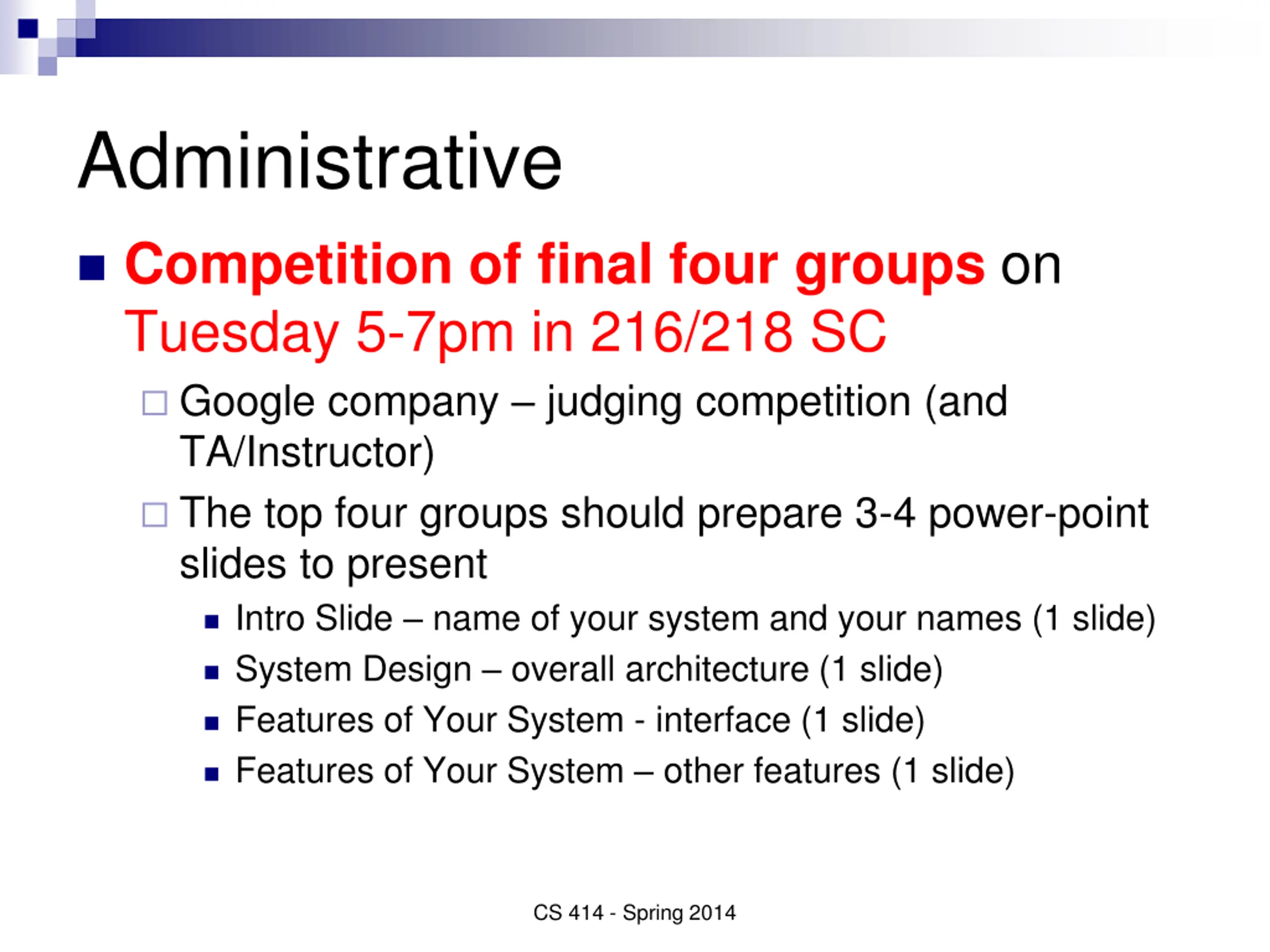 Administrative

Competition of final four groups on Tuesday 5-7pm in 216/218 SC

Google company – judging competition (and TA/Instructor)

The top four groups should prepare 3-4 power-point slides to present

Intro Slide – name of your system and your names (1 slide)

System Design – overall architecture (1 slide)

Features of Your System - interface (1 slide)

Features of Your System – other features (1 slide)

CS 414 - Spring 2014